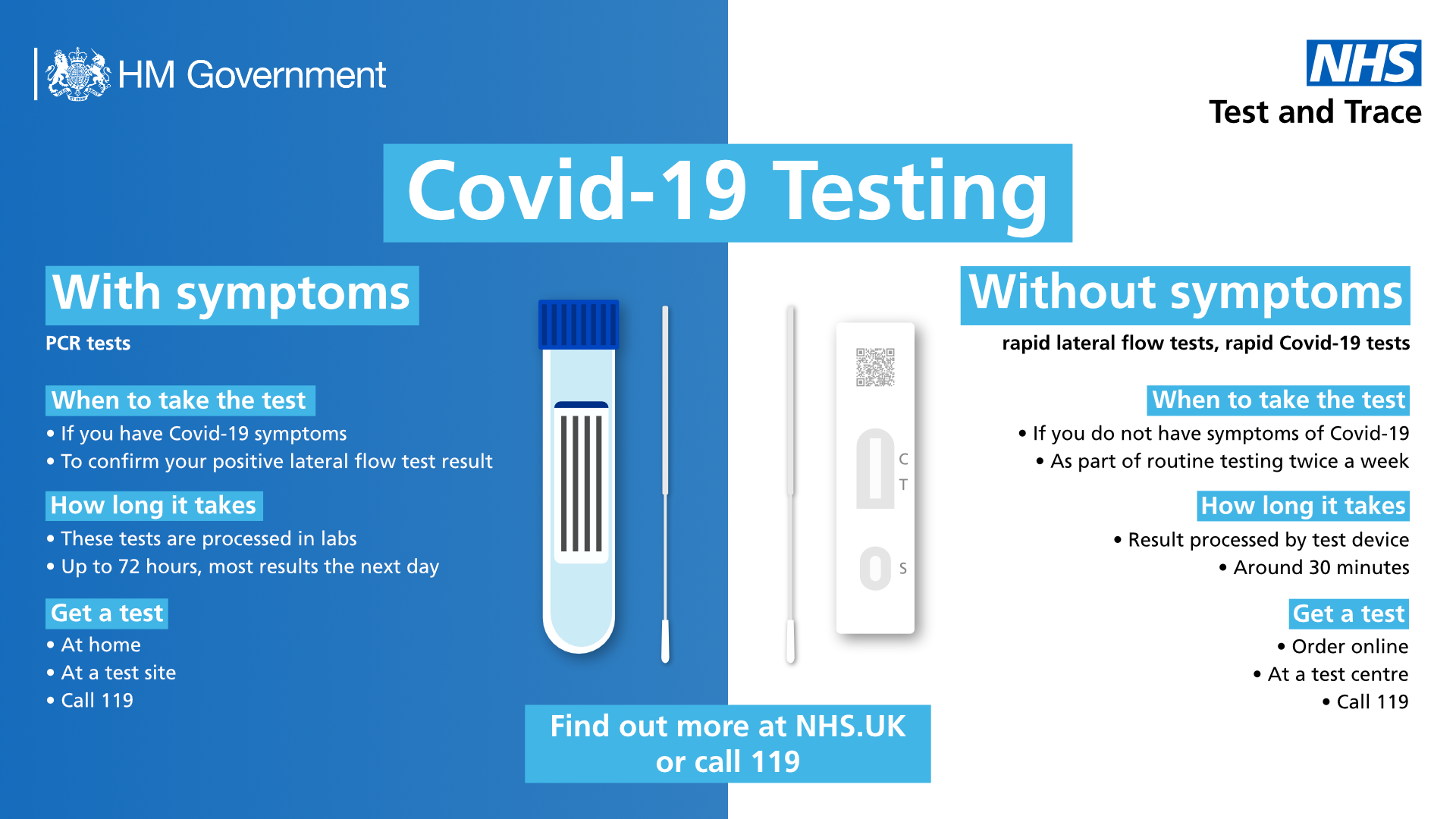 HM Government

NHS
Test and Trace

Covid-19 Testing

With symptoms
PCR tests

When to take the test
• If you have Covid-19 symptoms
• To confirm your positive lateral flow test result

How long it takes
• These tests are processed in labs
• Up to 72 hours, most results the next day

Get a test
• At home
• At a test site
• Call 119

C
T
S

Without symptoms
rapid lateral flow tests, rapid Covid-19 tests

When to take the test
• If you do not have symptoms of Covid-19
• As part of routine testing twice a week

How long it takes
• Result processed by test device
• Around 30 minutes

Get a test
• Order online
• At a test centre
• Call 119

Find out more at NHS.UK or call 119